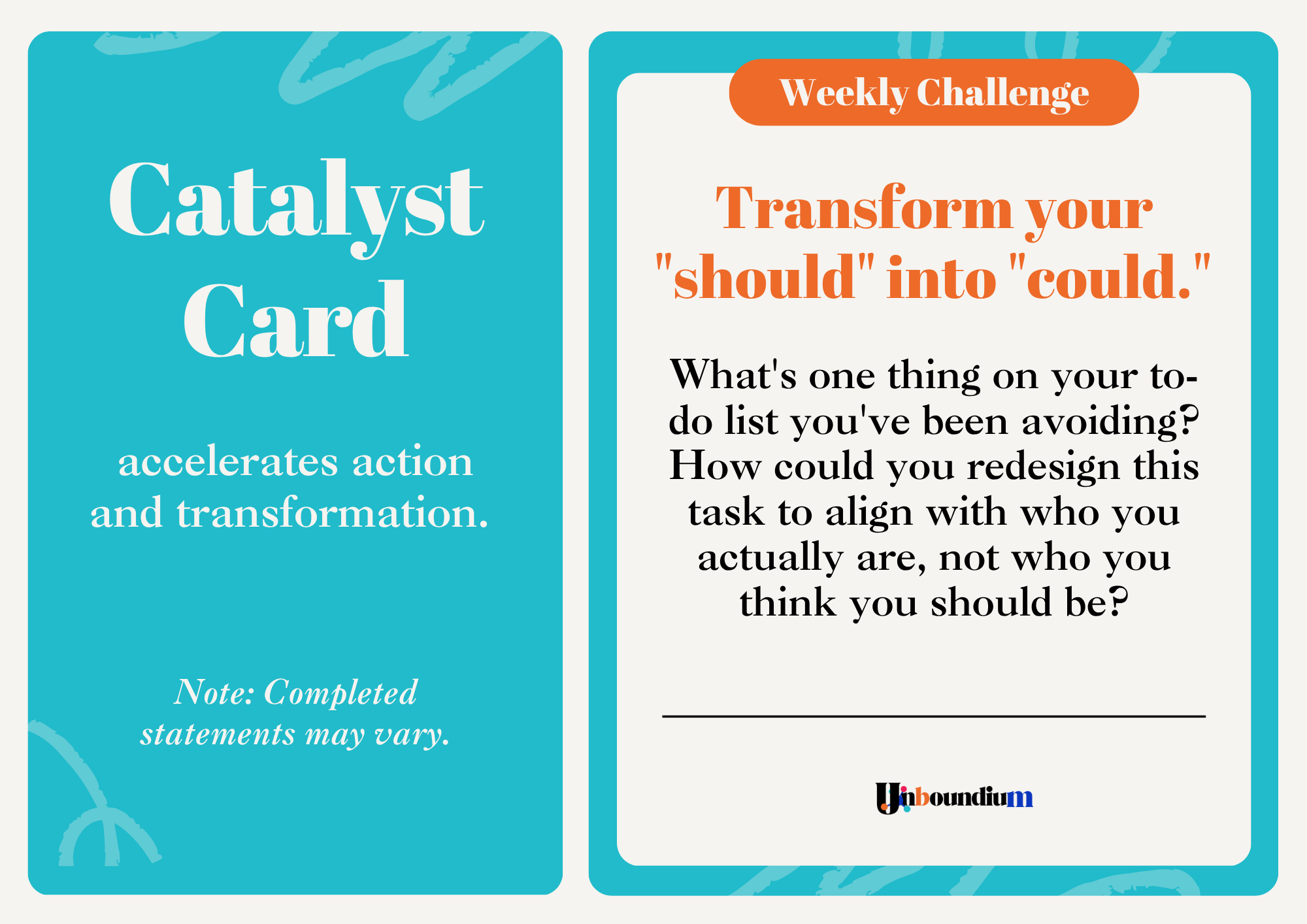 Catalyst Card

accelerates action and transformation.

Note: Completed statements may vary.

Weekly Challenge

Transform your "should" into "could."

What's one thing on your to-do list you've been avoiding? How could you redesign this task to align with who you actually are, not who you think you should be?

Unboundium